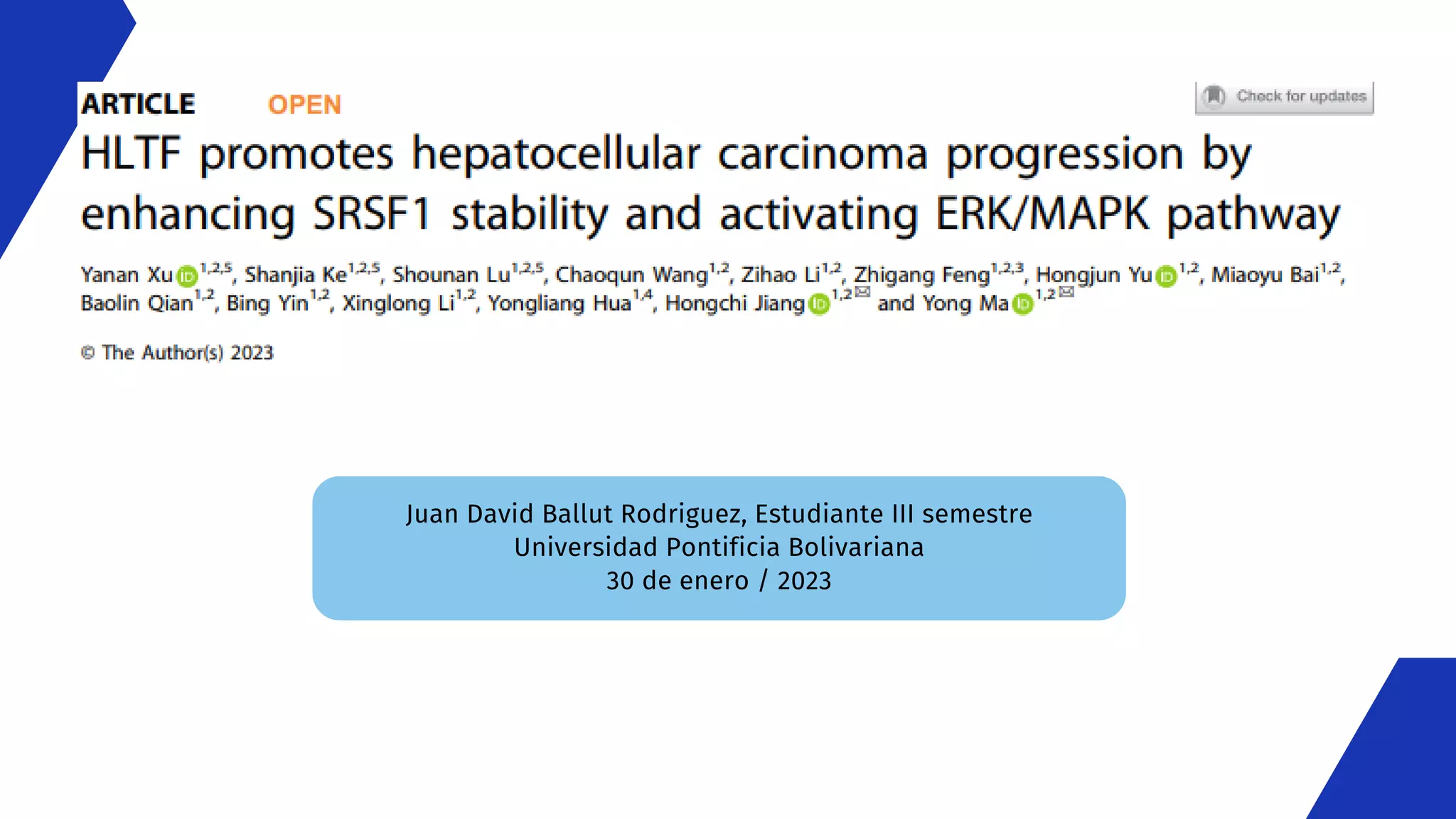 ARTICLE OPEN

Check for updates

HLTF promotes hepatocellular carcinoma progression by enhancing SRSF1 stability and activating ERK/MAPK pathway

Yanan Xu$^{1,2,5}$, Shanjia Ke$^{1,2,5}$, Shounan Lu$^{1,2,5}$, Chaoqun Wang$^{1,2}$, Zihao Li$^{1,2}$, Zhigang Feng$^{1,2,3}$, Hongjun Yu$^{1,2}$, Miaoyu Bai$^{1,2}$, Baolin Qian$^{1,2}$, Bing Yin$^{1,2}$, Xinglong Li$^{1,2}$, Yongliang Hua$^{1,4}$, Hongchi Jiang$^{1,2}$ and Yong Ma$^{1,2}$

© The Author(s) 2023

Juan David Ballut Rodriguez, Estudiante III semestre
Universidad Pontificia Bolivariana
30 de enero / 2023